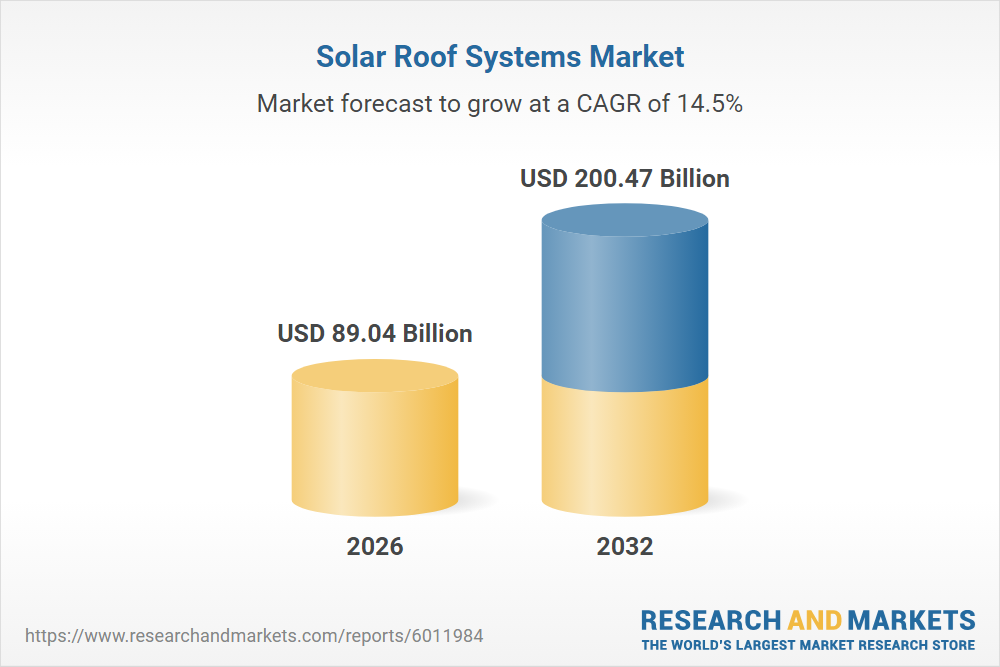 Solar Roof Systems Market

Market forecast to grow at a CAGR of 14.5%

USD 89.04 Billion

USD 200.47 Billion

2026

2032

https://www.researchandmarkets.com/reports/6011984

RESEARCH AND MARKETS
THE WORLD'S LARGEST MARKET RESEARCH STORE